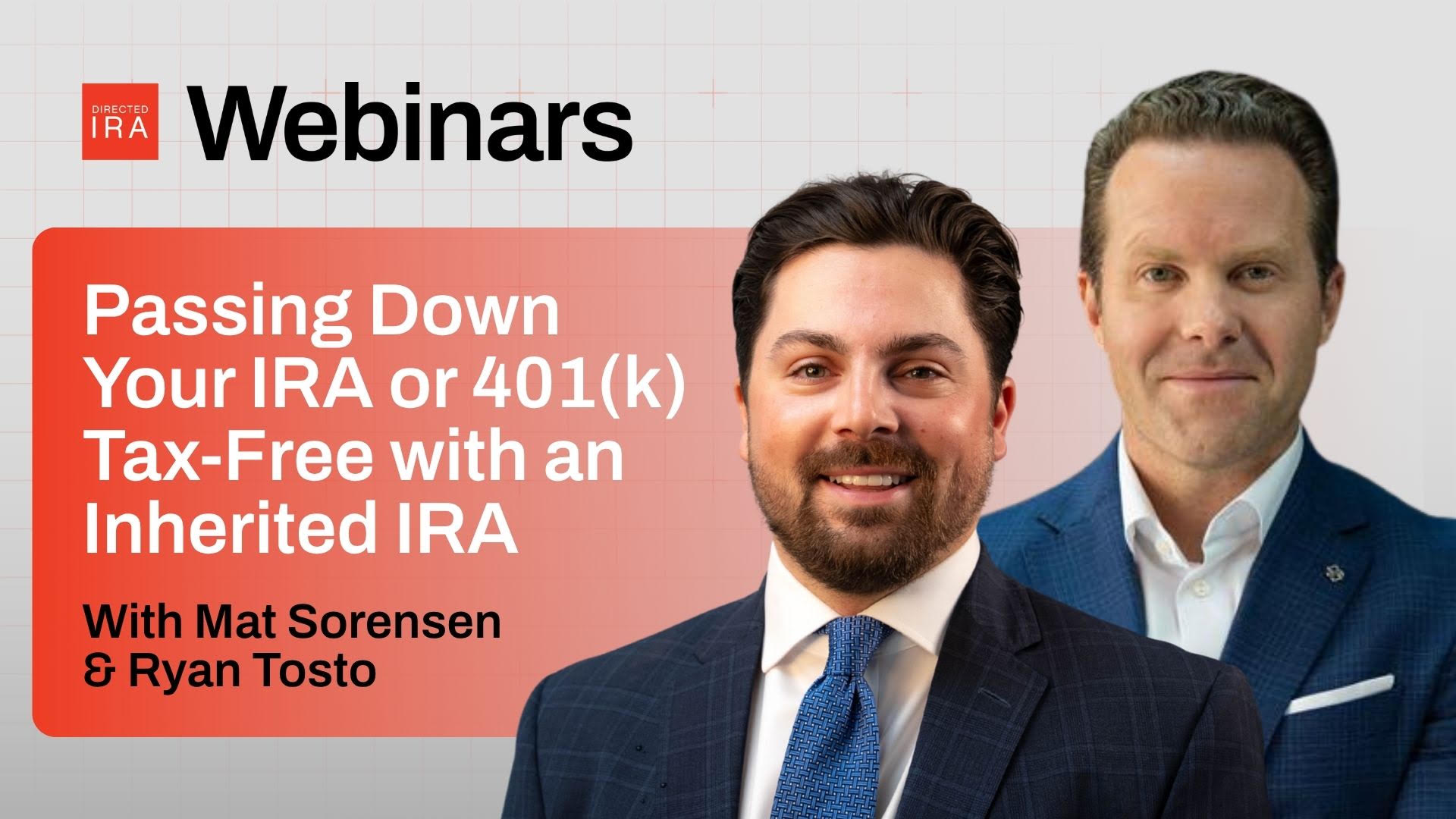 DIRECTED IRA

Webinars

Passing Down Your IRA or 401(k) Tax-Free with an Inherited IRA

With Mat Sorensen & Ryan Tosto